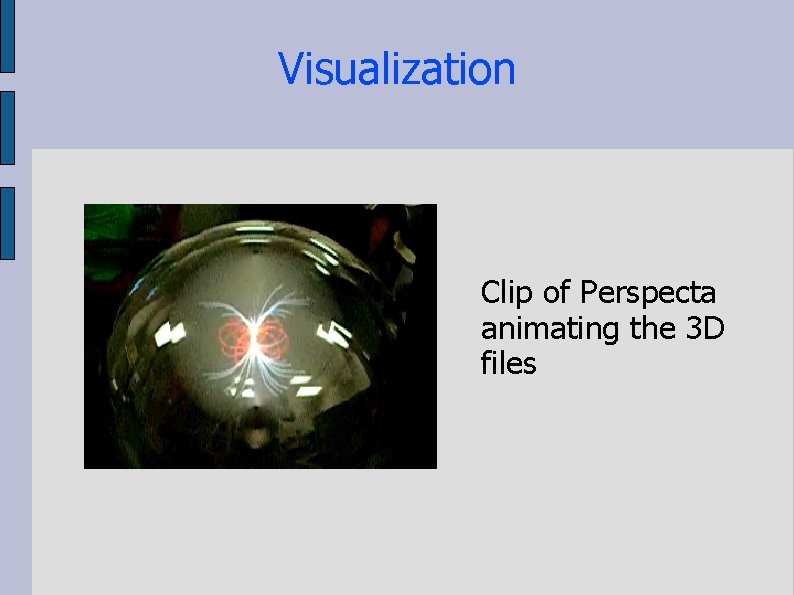 Visualization

Clip of Perspecta animating the 3D files